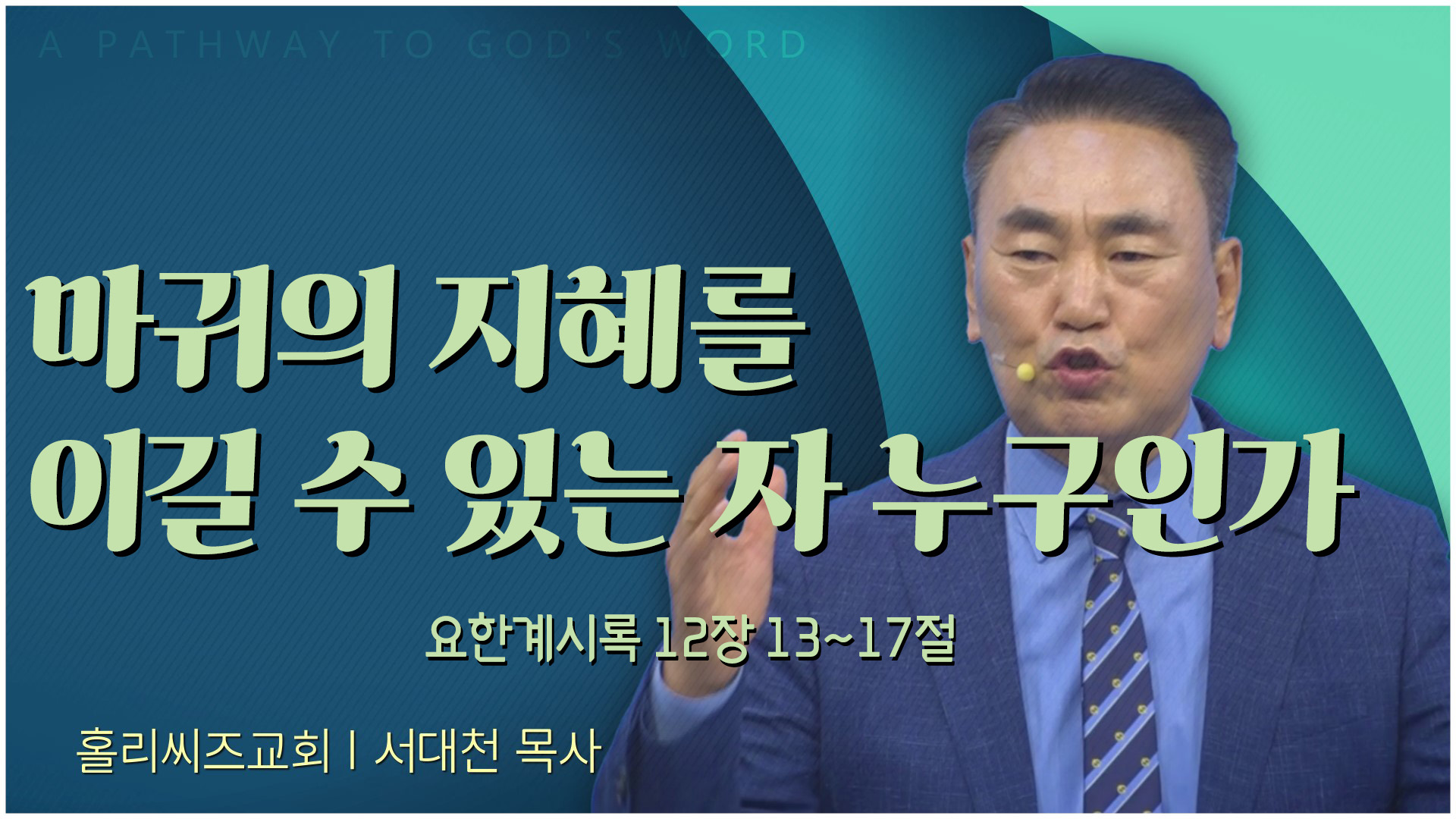 A PATHWAY TO GOD'S WORD

마귀의 지혜를 이길 수 있는 자 누구인가

요한계시록 12장 13~17절

홀리씨즈교회 I 서대천 목사